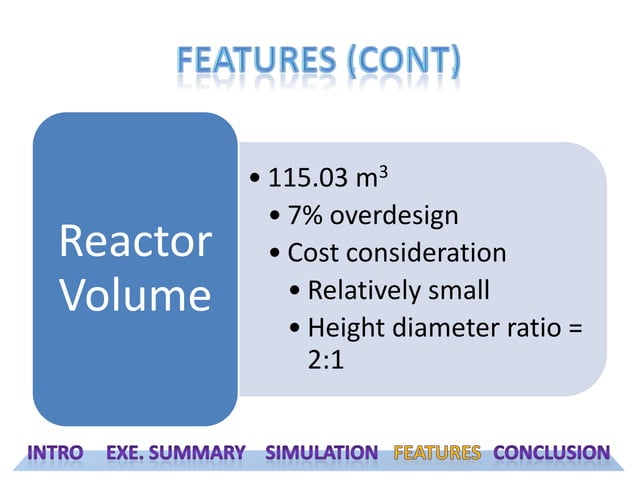 FEATURES (CONT)

Reactor Volume

• 115.03 $m^3$
  • 7% overdesign
  • Cost consideration
    • Relatively small
    • Height diameter ratio = 2:1

INTRO EXE. SUMMARY SIMULATION FEATURES CONCLUSION